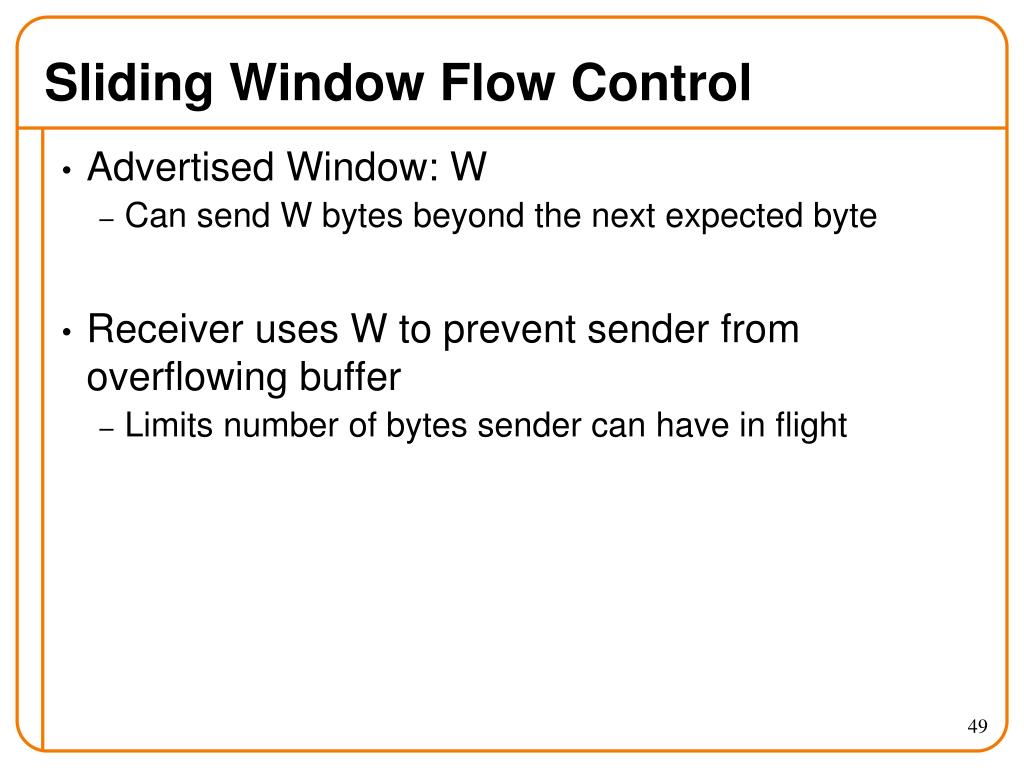 Sliding Window Flow Control

• Advertised Window: W
– Can send W bytes beyond the next expected byte

• Receiver uses W to prevent sender from overflowing buffer
– Limits number of bytes sender can have in flight

49